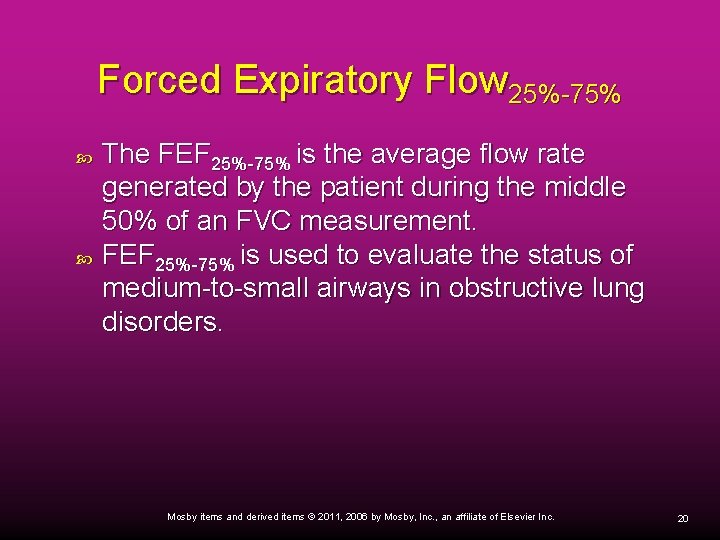 Forced Expiratory Flow$_{25\%-75\%}$

The FEF$_{25\%-75\%}$ is the average flow rate generated by the patient during the middle 50% of an FVC measurement.

FEF$_{25\%-75\%}$ is used to evaluate the status of medium-to-small airways in obstructive lung disorders.

Mosby items and derived items © 2011, 2006 by Mosby, Inc., an affiliate of Elsevier Inc.

20